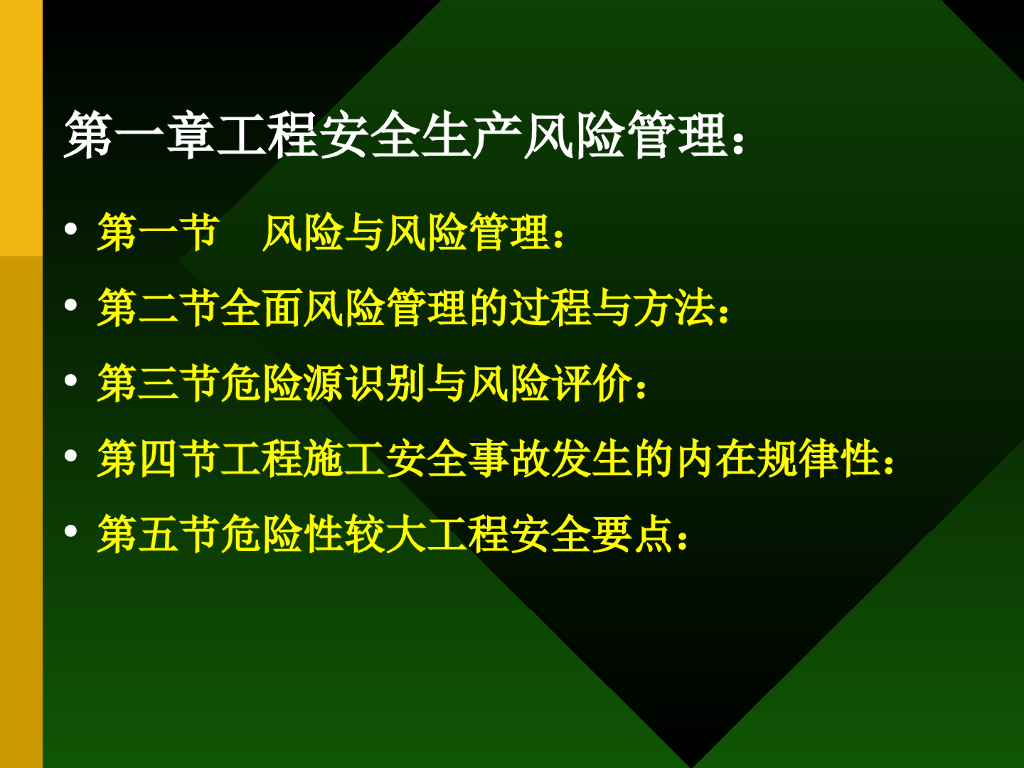 第一章工程安全生产风险管理：

• 第一节　风险与风险管理：
• 第二节全面风险管理的过程与方法：
• 第三节危险源识别与风险评价：
• 第四节工程施工安全事故发生的内在规律性：
• 第五节危险性较大工程安全要点：